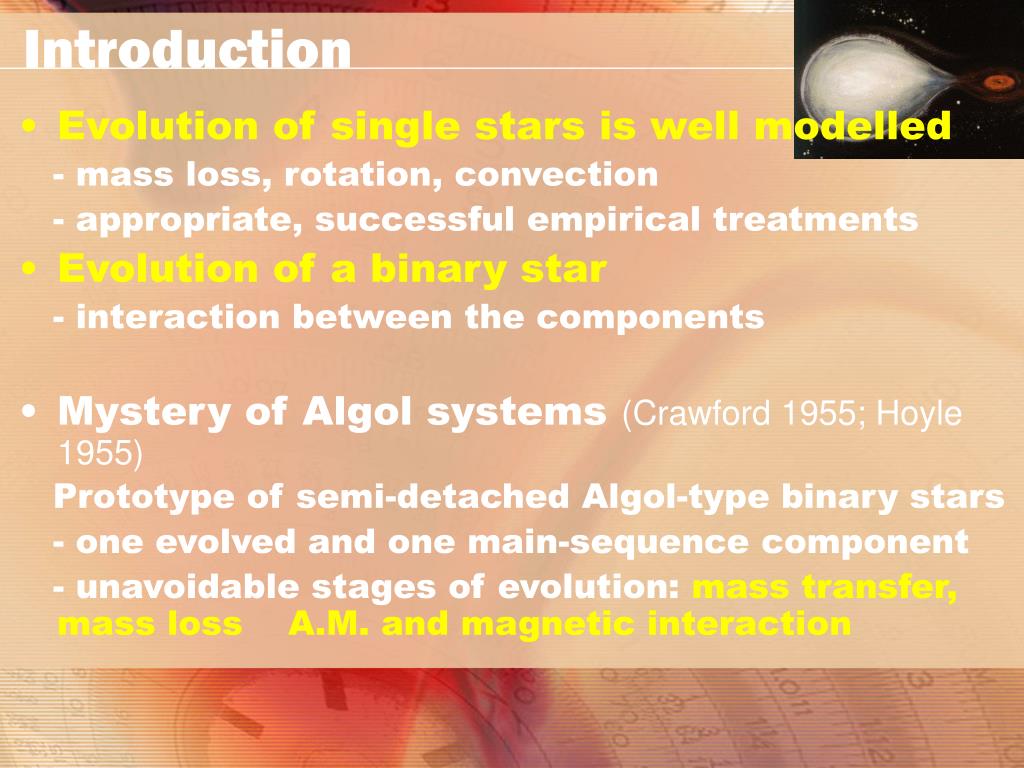 Introduction

• Evolution of single stars is well modelled

- mass loss, rotation, convection

- appropriate, successful empirical treatments

• Evolution of a binary star

- interaction between the components

• Mystery of Algol systems (Crawford 1955; Hoyle 1955)

Prototype of semi-detached Algol-type binary stars

- one evolved and one main-sequence component

- unavoidable stages of evolution: mass transfer, mass loss A.M. and magnetic interaction